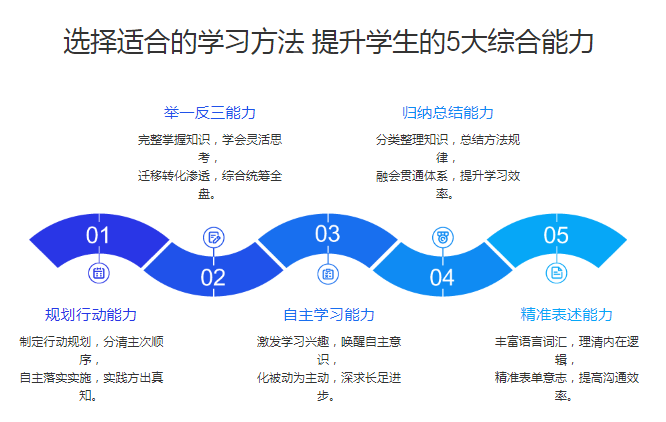 选择适合的学习方法 提升学生的5大综合能力

举一反三能力
完整掌握知识，学会灵活思考，
迁移转化渗透，综合统筹全盘。

归纳总结能力
分类整理知识，总结方法规律，
融会贯通体系，提升学习效率。

01

02

03

04

05

规划行动能力
制定行动规划，分清主次顺序，
自主落实实施，实践方出真知。

自主学习能力
激发学习兴趣，唤醒自主意识，
化被动为主动，深求长足进步。

精准表述能力
丰富语言词汇，理清内在逻辑，
精准表单意志，提高沟通效率。